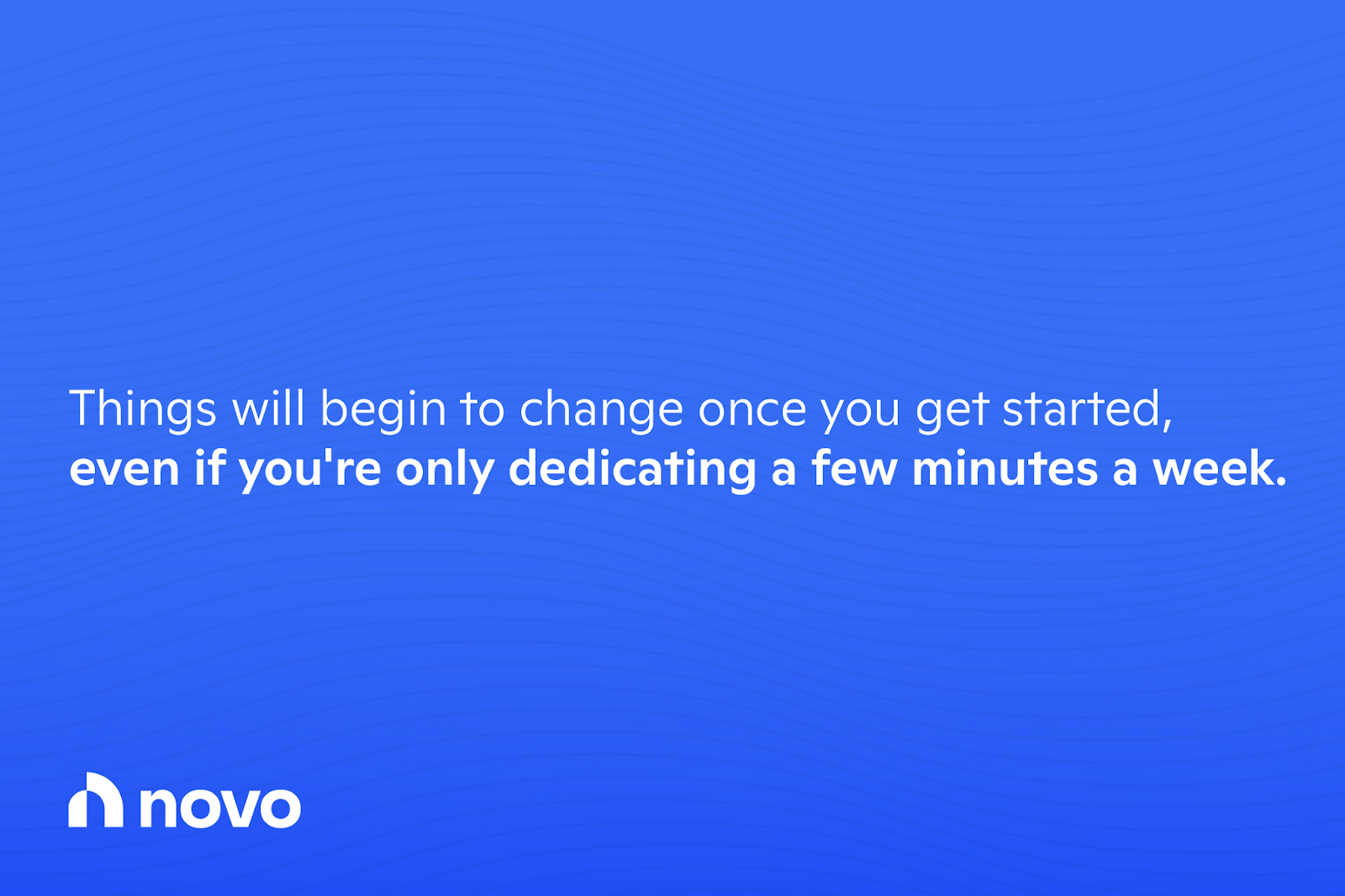 Things will begin to change once you get started, even if you're only dedicating a few minutes a week.

novo